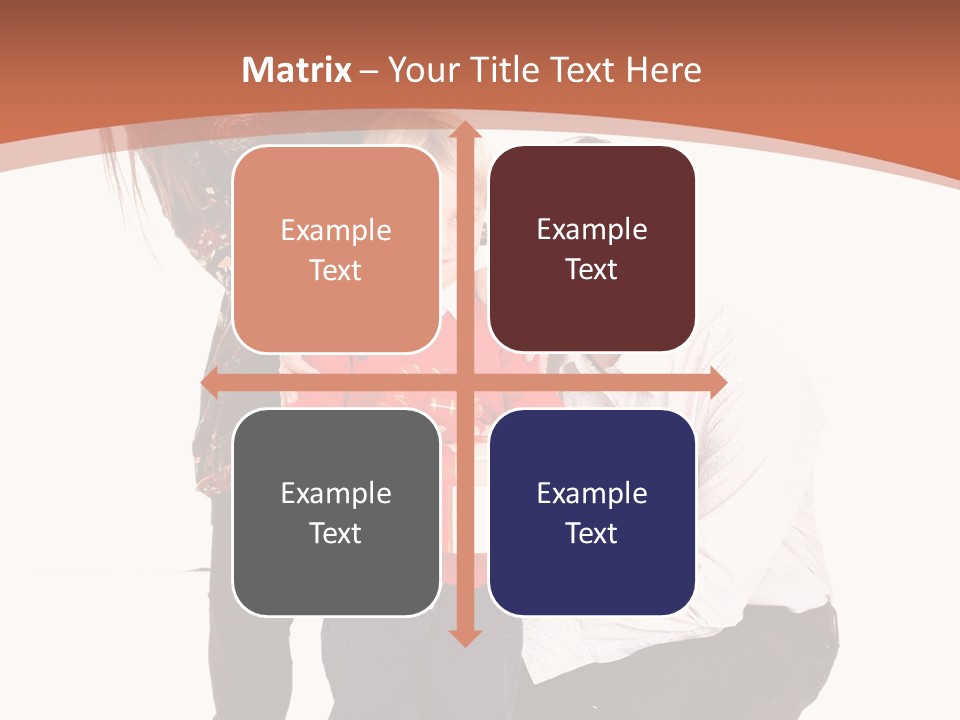 Matrix – Your Title Text Here

Example Text

Example Text

Example Text

Example Text